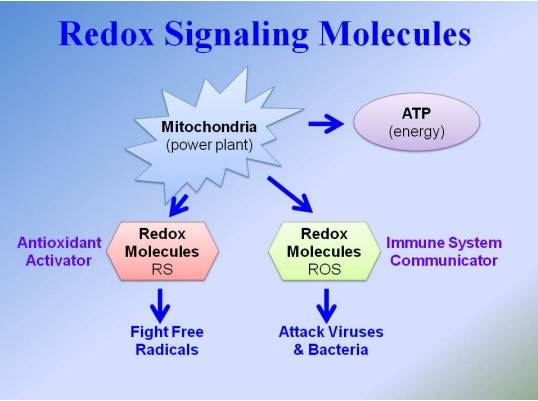 Redox Signaling Molecules

Mitochondria
(power plant)

ATP
(energy)

Antioxidant
Activator

Redox
Molecules
RS

Redox
Molecules
ROS

Immune System
Communicator

Fight Free
Radicals

Attack Viruses
& Bacteria